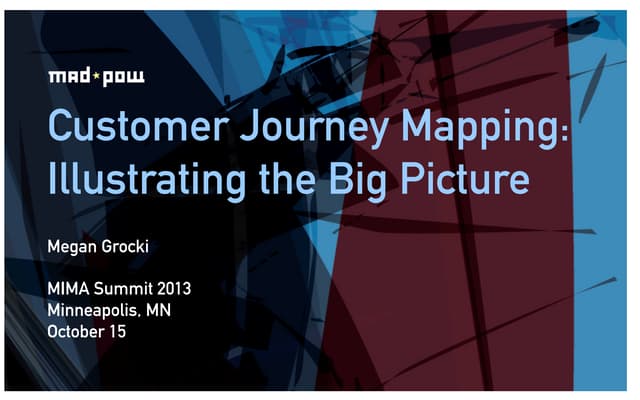 mad★pow

Customer Journey Mapping: Illustrating the Big Picture

Megan Grocki

MIMA Summit 2013
Minneapolis, MN
October 15